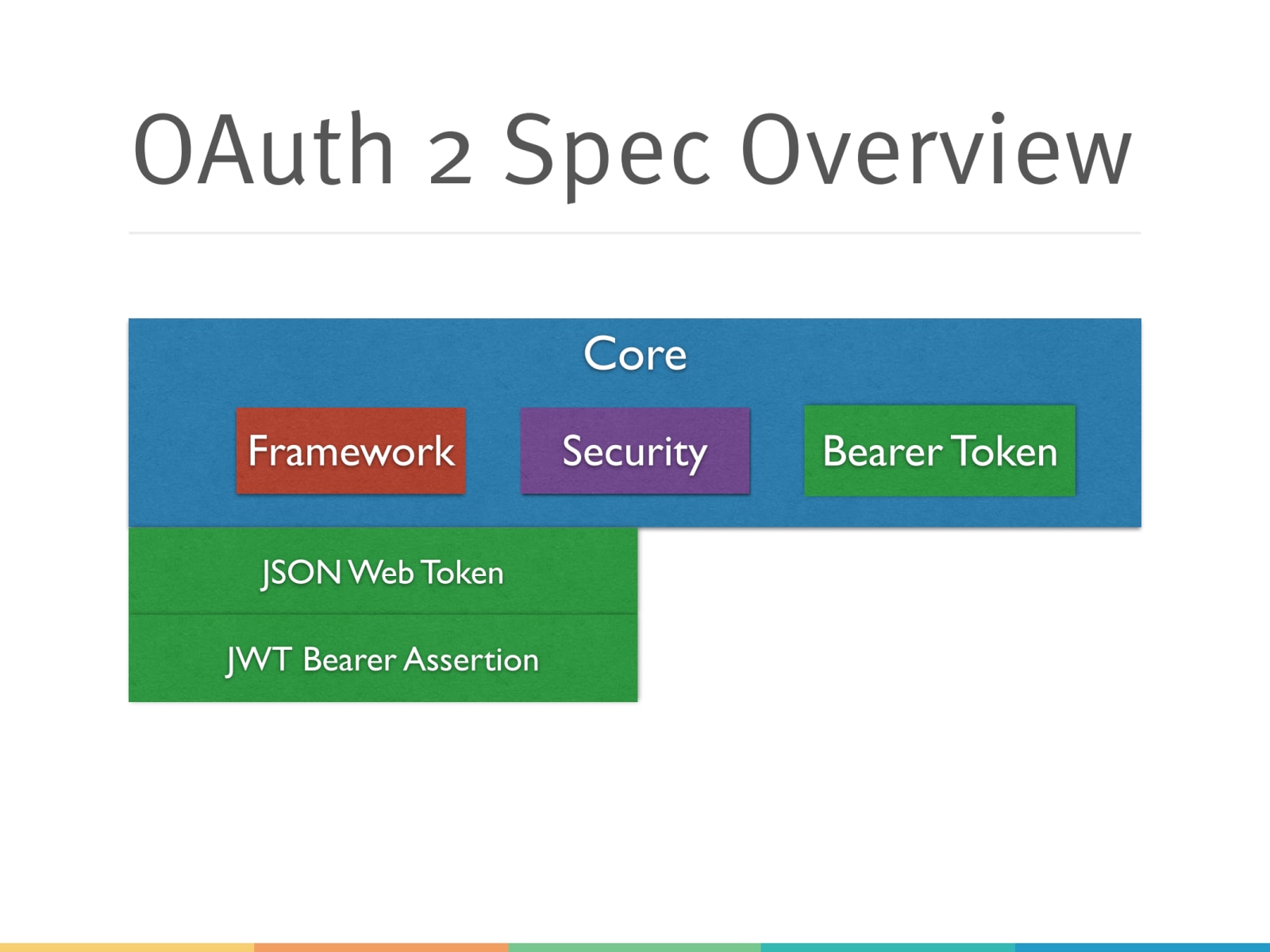 OAuth 2 Spec Overview

Core

Framework

Security

Bearer Token

JSON Web Token

JWT Bearer Assertion